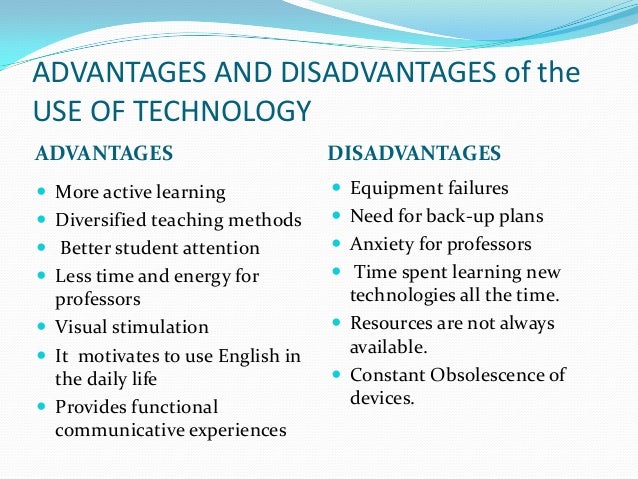 ADVANTAGES AND DISADVANTAGES of the USE OF TECHNOLOGY

ADVANTAGES

- More active learning
- Diversified teaching methods
- Better student attention
- Less time and energy for professors
- Visual stimulation
- It motivates to use English in the daily life
- Provides functional communicative experiences

DISADVANTAGES

- Equipment failures
- Need for back-up plans
- Anxiety for professors
- Time spent learning new technologies all the time.
- Resources are not always available.
- Constant Obsolescence of devices.